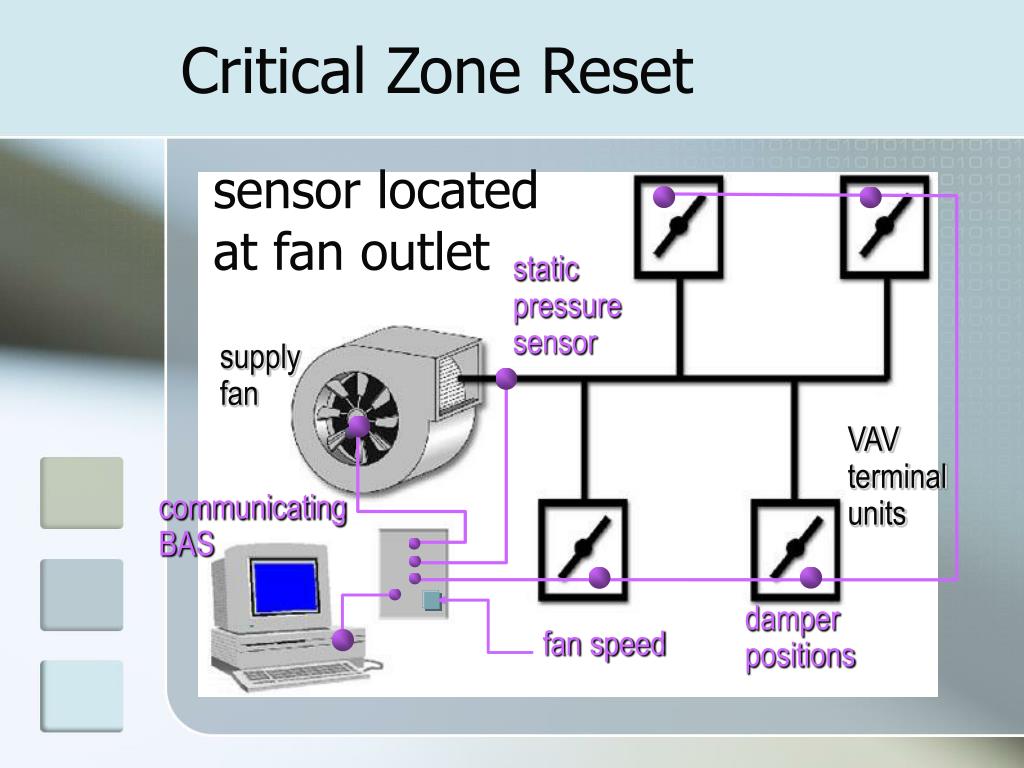 Critical Zone Reset

sensor located at fan outlet

static pressure sensor

supply fan

VAV terminal units

communicating BAS

fan speed

damper positions